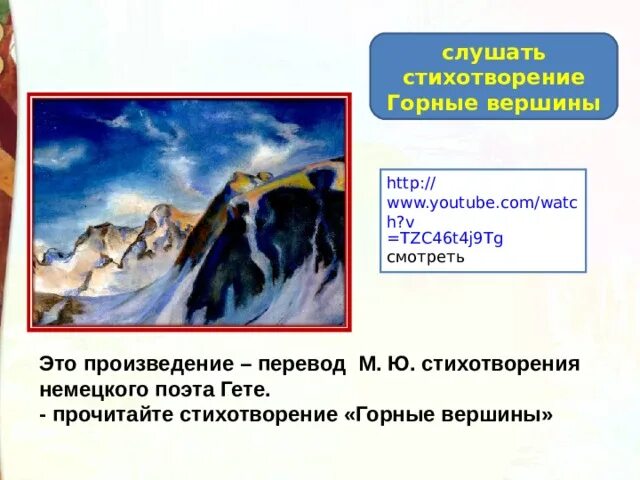 слушать стихотворение Горные вершины

http://www.youtube.com/watch?v=TZC46t4j9Tg
смотреть

Это произведение – перевод М. Ю. стихотворения немецкого поэта Гете.
- прочитайте стихотворение «Горные вершины»